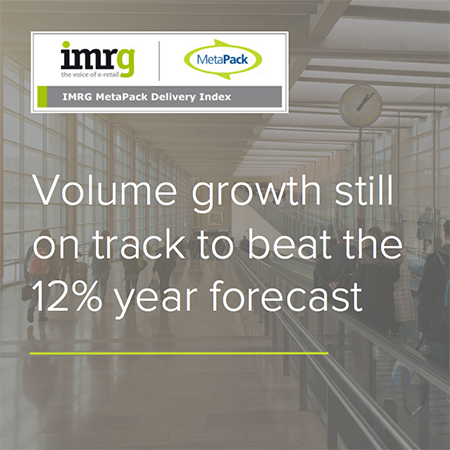 imrg
the voice of e-retail

MetaPack

IMRG MetaPack Delivery Index

Volume growth still on track to beat the 12% year forecast